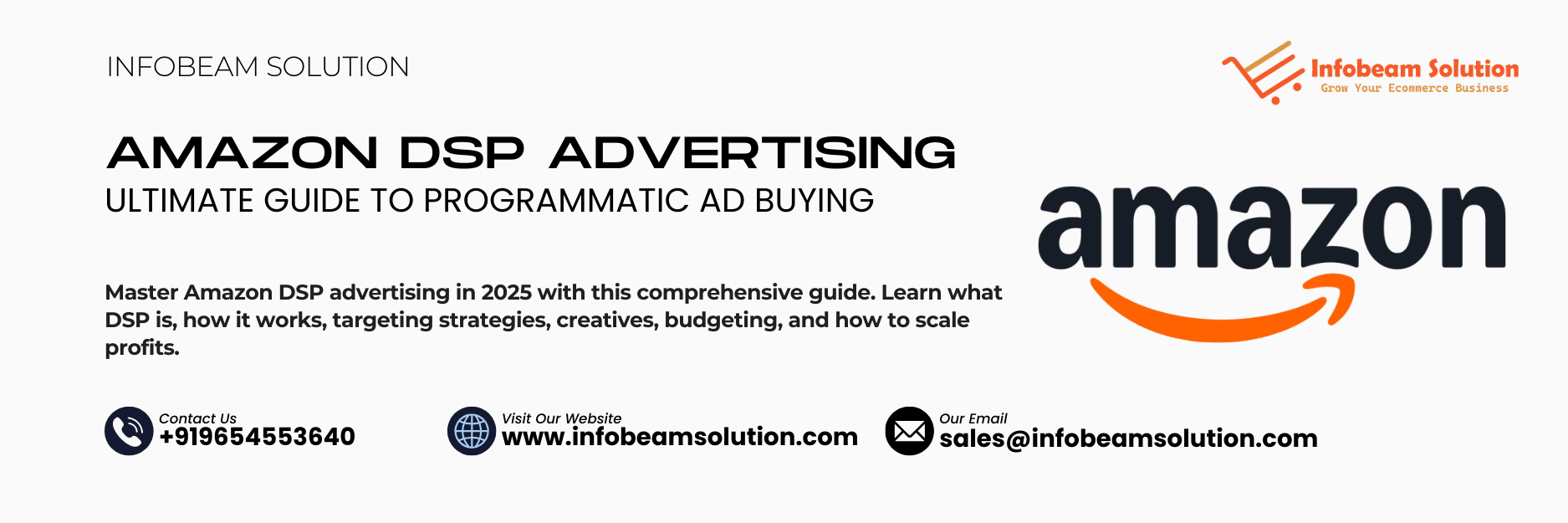 INFOBEAM SOLUTION

Infobeam Solution
Grow Your Ecommerce Business

AMAZON DSP ADVERTISING
ULTIMATE GUIDE TO PROGRAMMATIC AD BUYING

amazon

Master Amazon DSP advertising in 2025 with this comprehensive guide. Learn what DSP is, how it works, targeting strategies, creatives, budgeting, and how to scale profits.

Contact Us
+919654553640

Visit Our Website
www.infobeamsolution.com

Our Email
sales@infobeamsolution.com